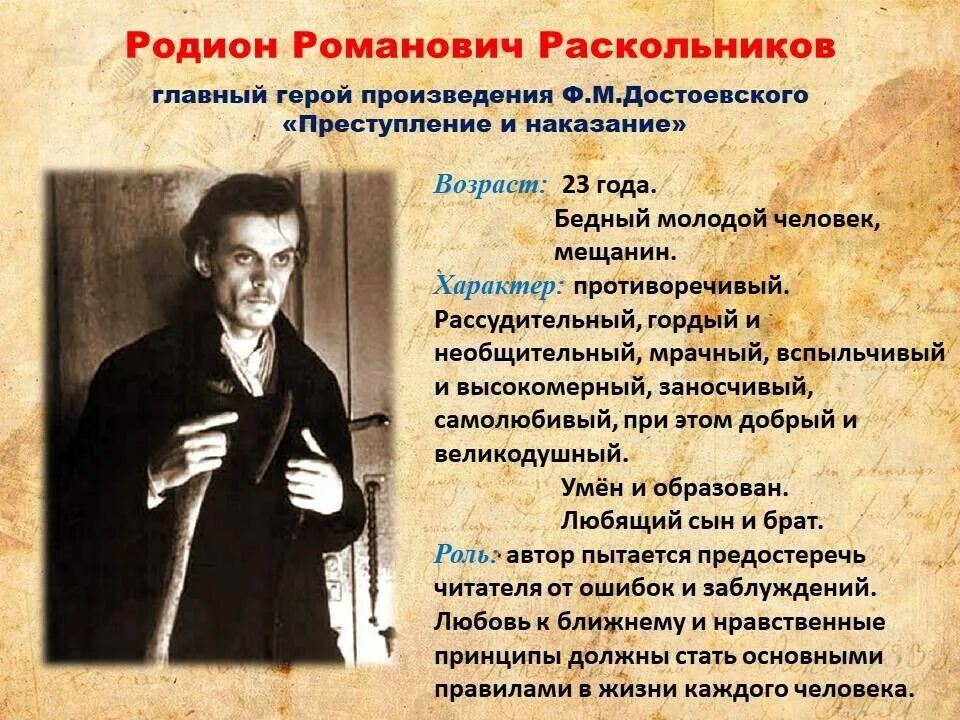 Родион Романович Раскольников

главный герой произведения Ф.М.Достоевского «Преступление и наказание»

Возраст: 23 года.
Бедный молодой человек, мещанин.

Характер: противоречивый. Рассудительный, гордый и необщительный, мрачный, вспыльчивый и высокомерный, заносчивый, самолюбивый, при этом добрый и великодушный.
Умён и образован.
Любящий сын и брат.

Роль: автор пытается предостеречь читателя от ошибок и заблуждений. Любовь к ближнему и нравственные принципы должны стать основными правилами в жизни каждого человека.